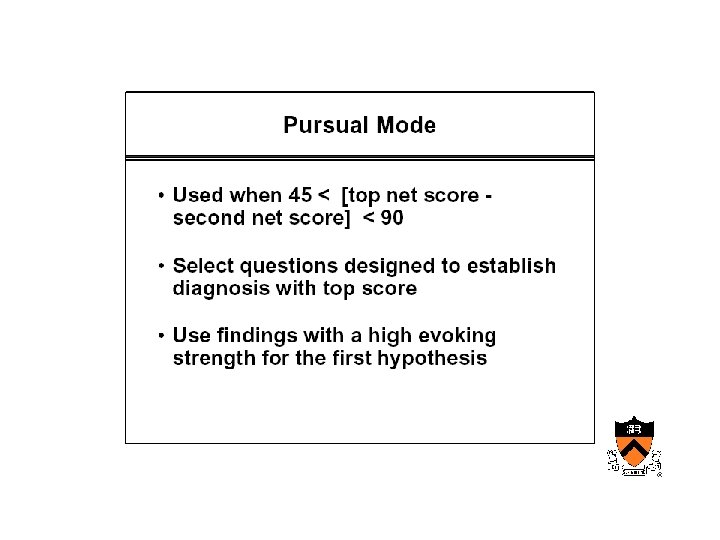 Pursual Mode

• Used when 45 < [top net score - second net score] < 90

• Select questions designed to establish diagnosis with top score

• Use findings with a high evoking strength for the first hypothesis